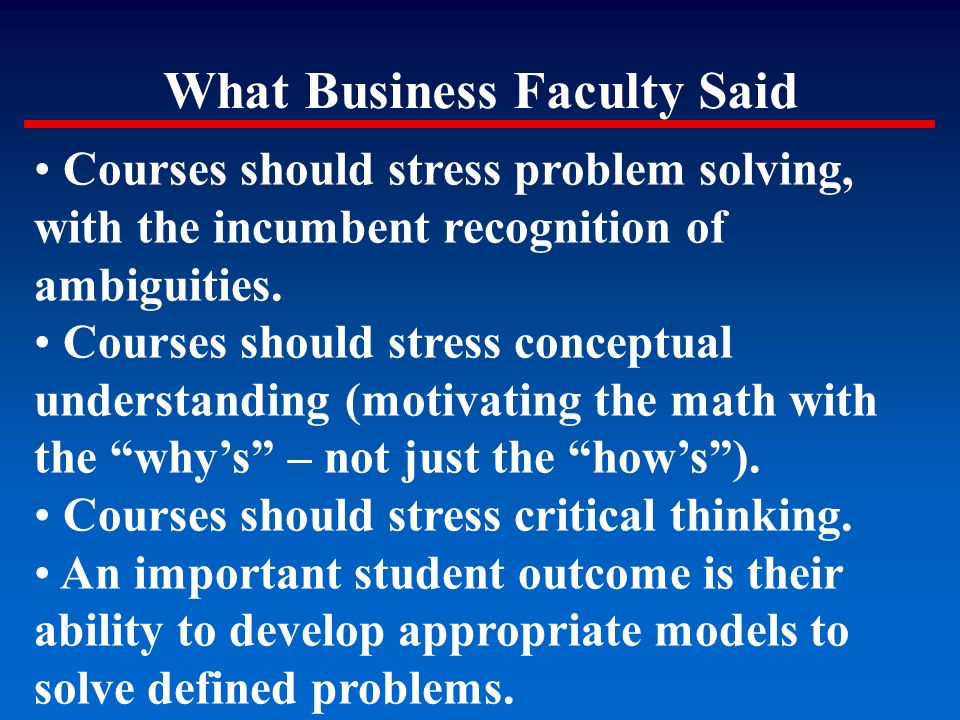 What Business Faculty Said

• Courses should stress problem solving, with the incumbent recognition of ambiguities.
• Courses should stress conceptual understanding (motivating the math with the “why’s” – not just the “how’s”).
• Courses should stress critical thinking.
• An important student outcome is their ability to develop appropriate models to solve defined problems.